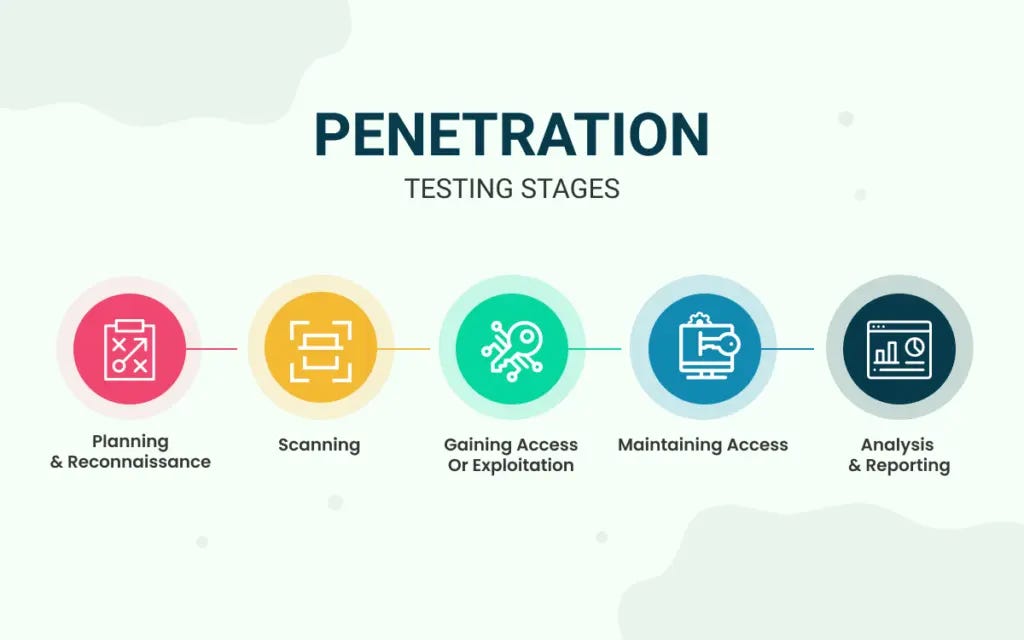 PENETRATION
TESTING STAGES

Planning & Reconnaissance

Scanning

Gaining Access Or Exploitation

Maintaining Access

Analysis & Reporting